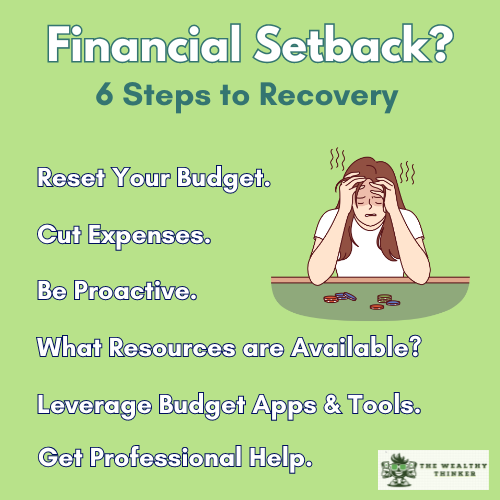 Financial Setback?
6 Steps to Recovery

Reset Your Budget.

Cut Expenses.

Be Proactive.

What Resources are Available?

Leverage Budget Apps & Tools.

Get Professional Help.

THE WEALTHY THINKER